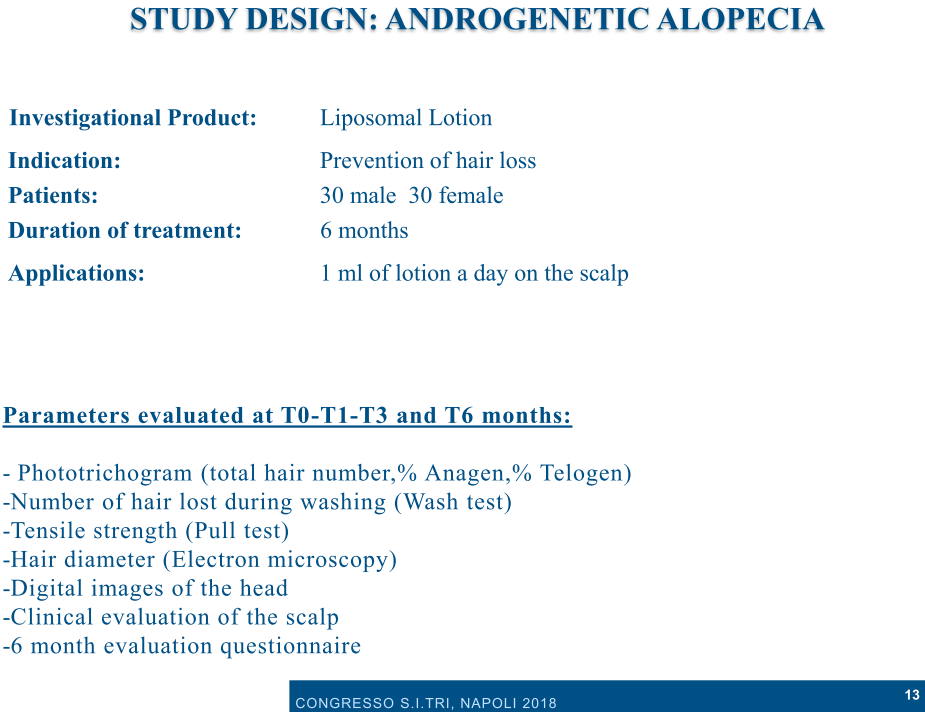 STUDY DESIGN: ANDROGENETIC ALOPECIA

| | |
|---|---|
| Investigational Product: | Liposomal Lotion |
| Indication: | Prevention of hair loss |
| Patients: | 30 male 30 female |
| Duration of treatment: | 6 months |
| Applications: | 1 ml of lotion a day on the scalp |

Parameters evaluated at T0-T1-T3 and T6 months:

- Phototrichogram (total hair number,% Anagen,% Telogen)
-Number of hair lost during washing (Wash test)
-Tensile strength (Pull test)
-Hair diameter (Electron microscopy)
-Digital images of the head
-Clinical evaluation of the scalp
-6 month evaluation questionnaire

CONGRESSO S.I.TRI, NAPOLI 2018

13